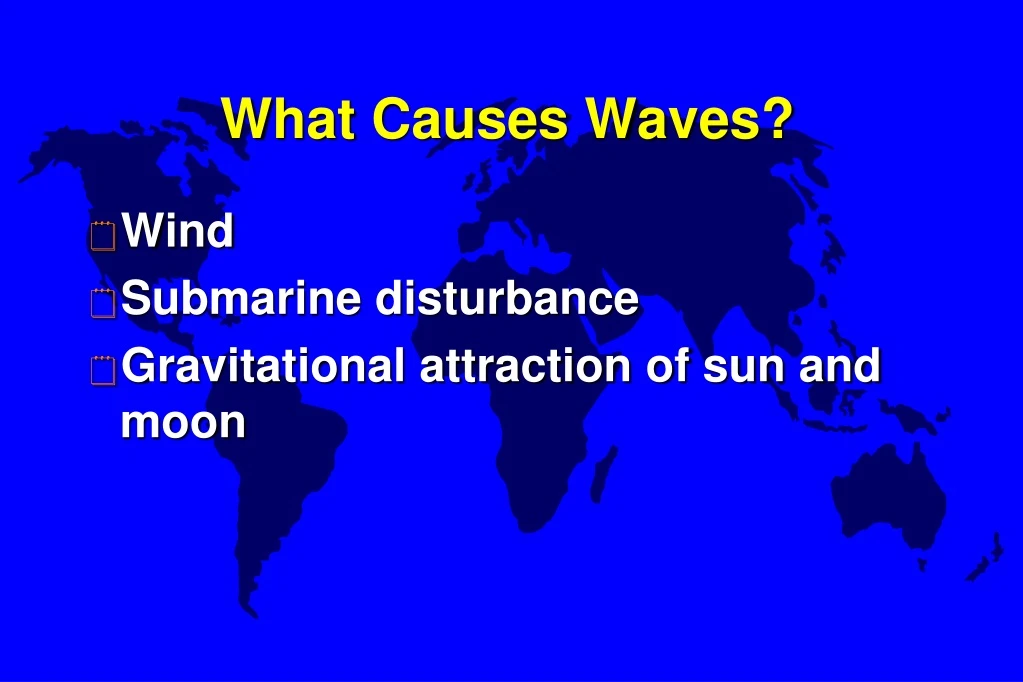 What Causes Waves?

Wind

Submarine disturbance

Gravitational attraction of sun and moon